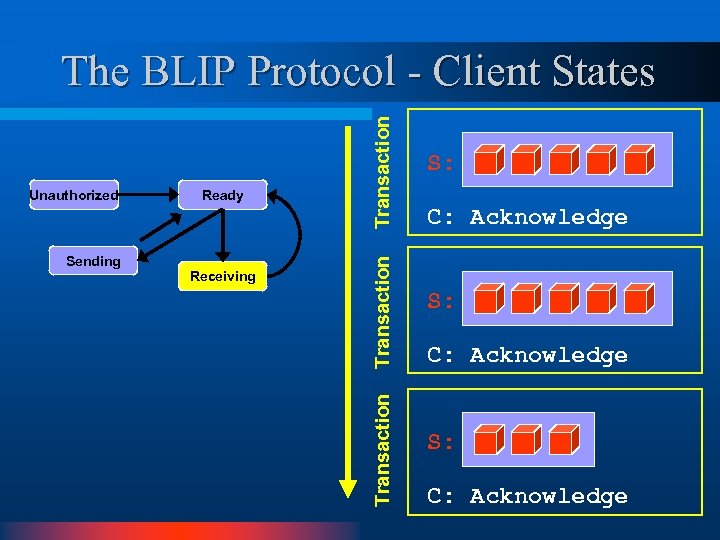 The BLIP Protocol - Client States

Unauthorized
Ready
Sending
Receiving

Transaction
S:
C: Acknowledge

Transaction
S:
C: Acknowledge

Transaction
S:
C: Acknowledge